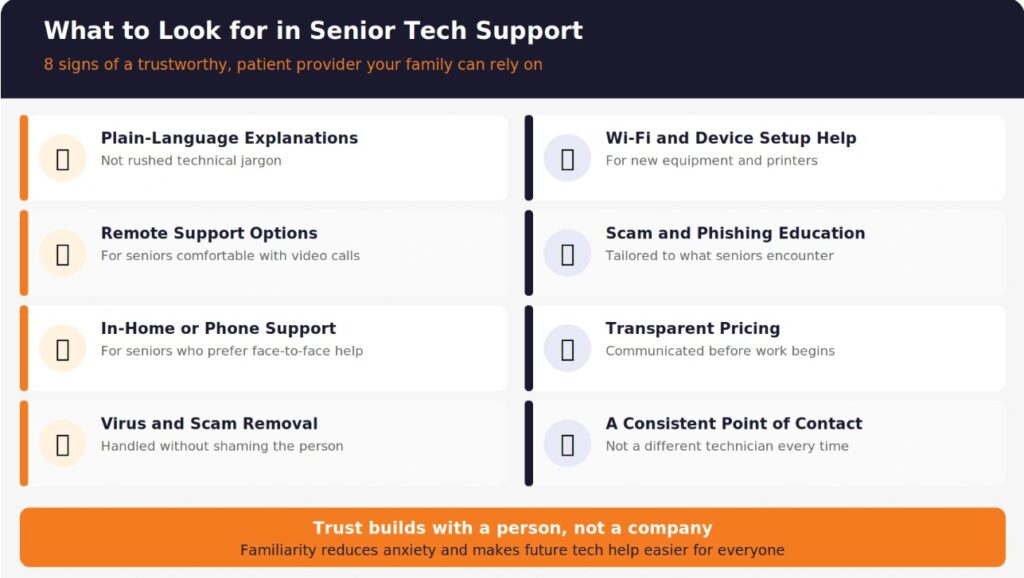 What to Look for in Senior Tech Support

8 signs of a trustworthy, patient provider your family can rely on

Plain-Language Explanations
Not rushed technical jargon

Remote Support Options
For seniors comfortable with video calls

In-Home or Phone Support
For seniors who prefer face-to-face help

Virus and Scam Removal
Handled without shaming the person

Wi-Fi and Device Setup Help
For new equipment and printers

Scam and Phishing Education
Tailored to what seniors encounter

Transparent Pricing
Communicated before work begins

A Consistent Point of Contact
Not a different technician every time

Trust builds with a person, not a company
Familiarity reduces anxiety and makes future tech help easier for everyone